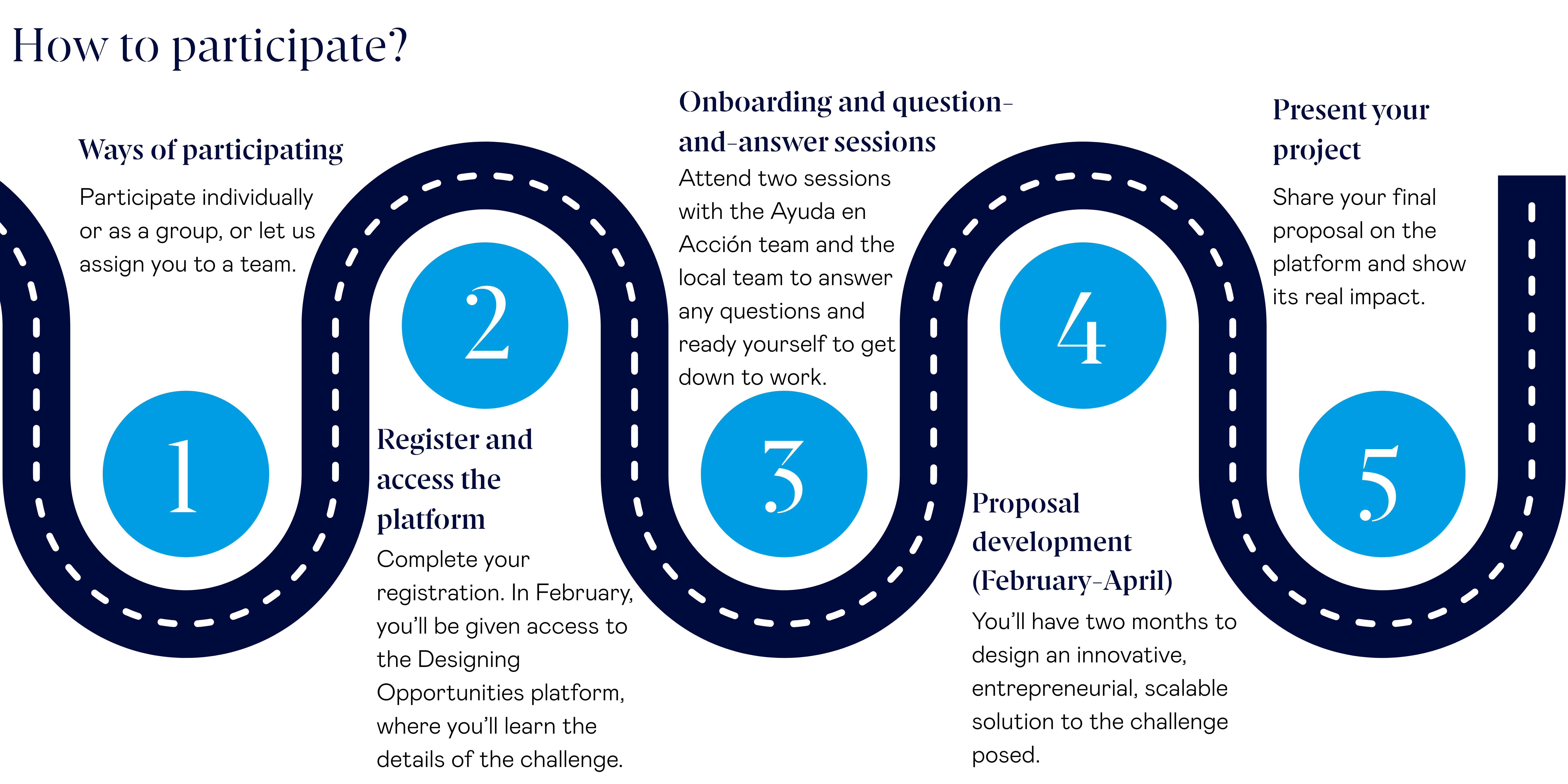 How to participate?

Ways of participating

Participate individually or as a group, or let us assign you to a team.

1

2

Register and access the platform

Complete your registration. In February, you'll be given access to the Designing Opportunities platform, where you'll learn the details of the challenge.

Onboarding and question-and-answer sessions

Attend two sessions with the Ayuda en Acción team and the local team to answer any questions and ready yourself to get down to work.

3

4

Proposal development (February-April)

You'll have two months to design an innovative, entrepreneurial, scalable solution to the challenge posed.

Present your project

Share your final proposal on the platform and show its real impact.

5